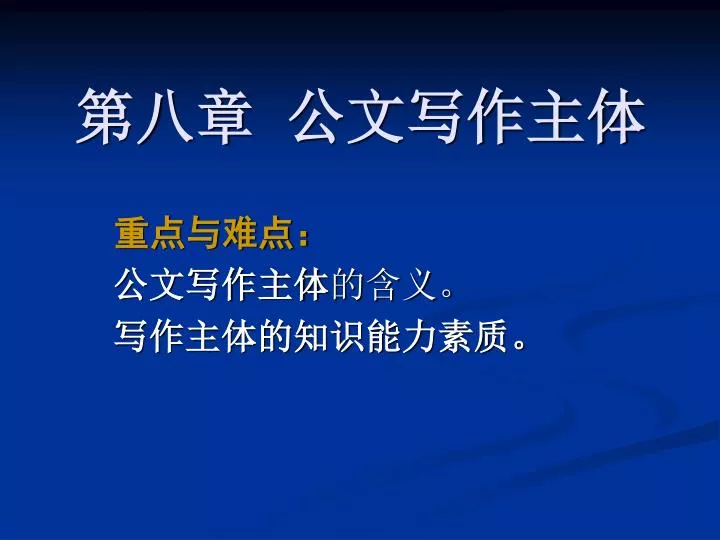 第八章 公文写作主体

重点与难点：
公文写作主体的含义。
写作主体的知识能力素质。